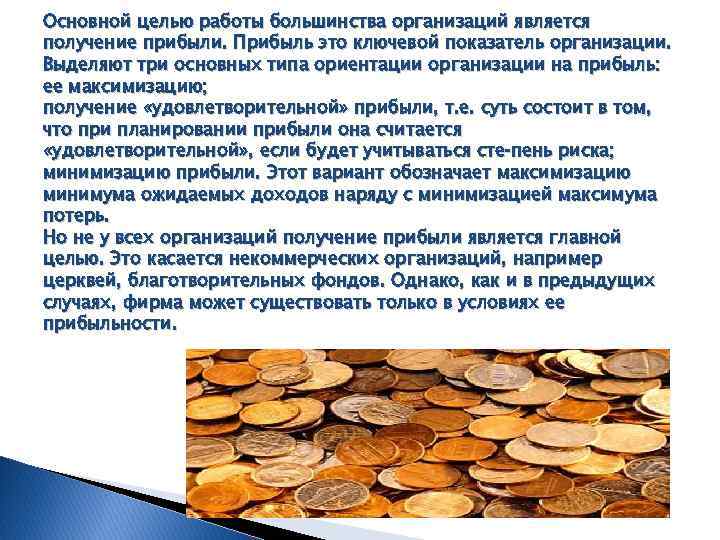 Основной целью работы большинства организаций является получение прибыли. Прибыль это ключевой показатель организации. Выделяют три основных типа ориентации организации на прибыль:
ее максимизацию;
получение «удовлетворительной» прибыли, т.е. суть состоит в том, что при планировании прибыли она считается «удовлетворительной», если будет учитываться сте-пень риска;
минимизацию прибыли. Этот вариант обозначает максимизацию минимума ожидаемых доходов наряду с минимизацией максимума потерь.
Но не у всех организаций получение прибыли является главной целью. Это касается некоммерческих организаций, например церквей, благотворительных фондов. Однако, как и в предыдущих случаях, фирма может существовать только в условиях ее прибыльности.